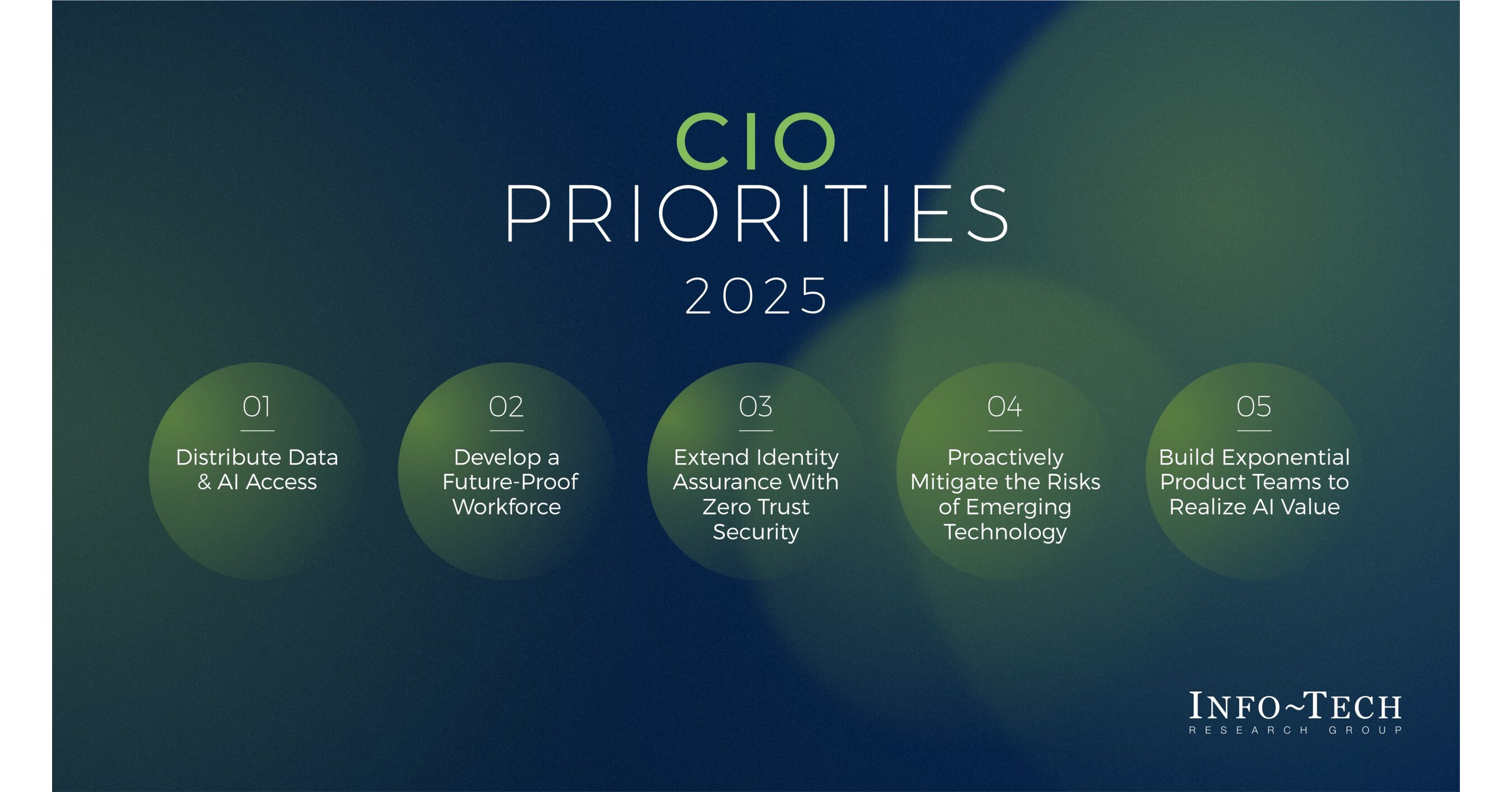 CIO
PRIORITIES
2025

01
Distribute Data & AI Access

02
Develop a Future-Proof Workforce

03
Extend Identity Assurance With Zero Trust Security

04
Proactively Mitigate the Risks of Emerging Technology

05
Build Exponential Product Teams to Realize AI Value

INFO~TECH
RESEARCH GROUP